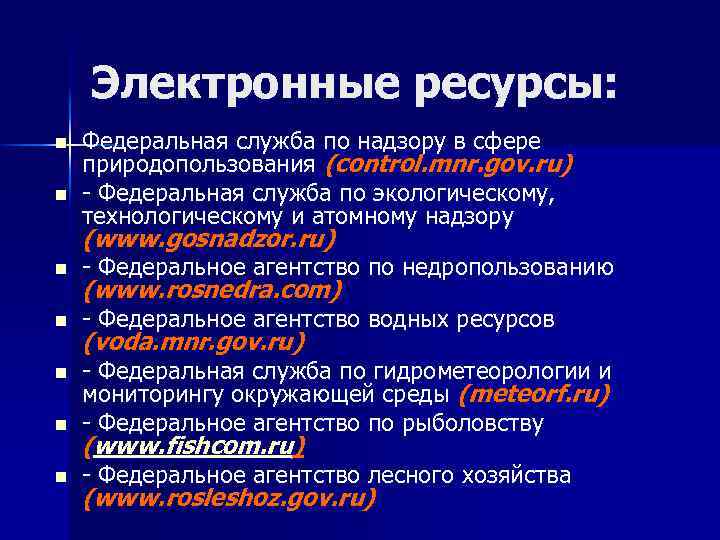 Электронные ресурсы:

- Федеральная служба по надзору в сфере природопользования (control.mnr.gov.ru)
- - Федеральная служба по экологическому, технологическому и атомному надзору (www.gosnadzor.ru)
- - Федеральное агентство по недропользованию (www.rosnedra.com)
- - Федеральное агентство водных ресурсов (voda.mnr.gov.ru)
- - Федеральная служба по гидрометеорологии и мониторингу окружающей среды (meteorf.ru)
- - Федеральное агентство по рыболовству (www.fishcom.ru)
- - Федеральное агентство лесного хозяйства (www.rosleshoz.gov.ru)